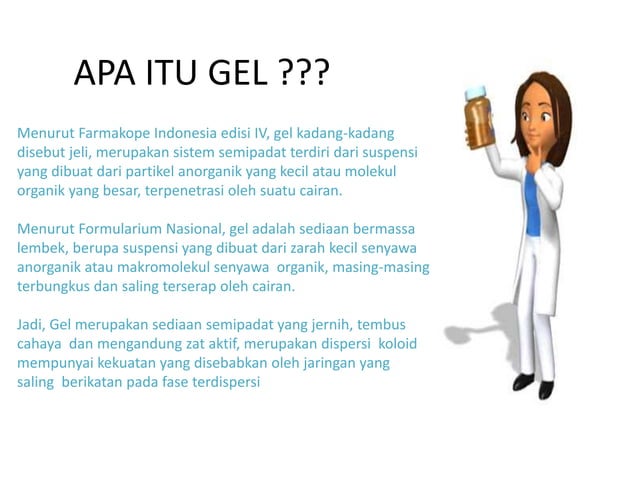 APA ITU GEL ???

Menurut Farmakope Indonesia edisi IV, gel kadang-kadang disebut jeli, merupakan sistem semipadat terdiri dari suspensi yang dibuat dari partikel anorganik yang kecil atau molekul organik yang besar, terpenetrasi oleh suatu cairan.

Menurut Formularium Nasional, gel adalah sediaan bermassa lembek, berupa suspensi yang dibuat dari zarah kecil senyawa anorganik atau makromolekul senyawa organik, masing-masing terbungkus dan saling terserap oleh cairan.

Jadi, Gel merupakan sediaan semipadat yang jernih, tembus cahaya dan mengandung zat aktif, merupakan dispersi koloid mempunyai kekuatan yang disebabkan oleh jaringan yang saling berikatan pada fase terdispersi